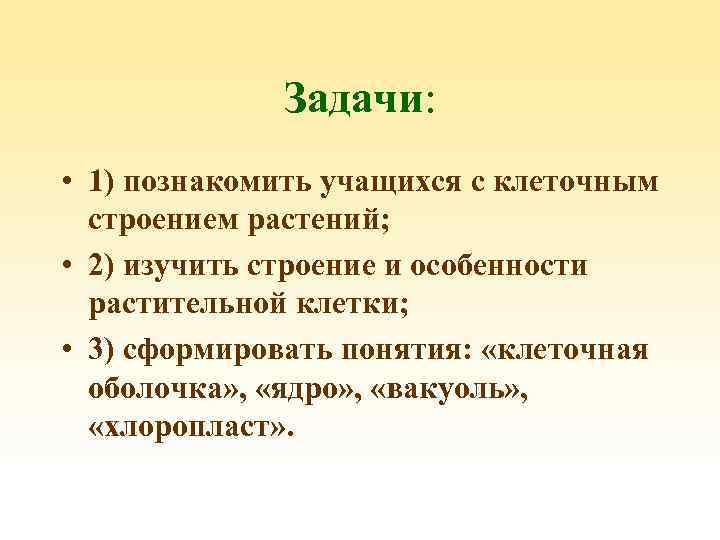 Задачи:

• 1) познакомить учащихся с клеточным строением растений;

• 2) изучить строение и особенности растительной клетки;

• 3) сформировать понятия: «клеточная оболочка», «ядро», «вакуоль», «хлоропласт».